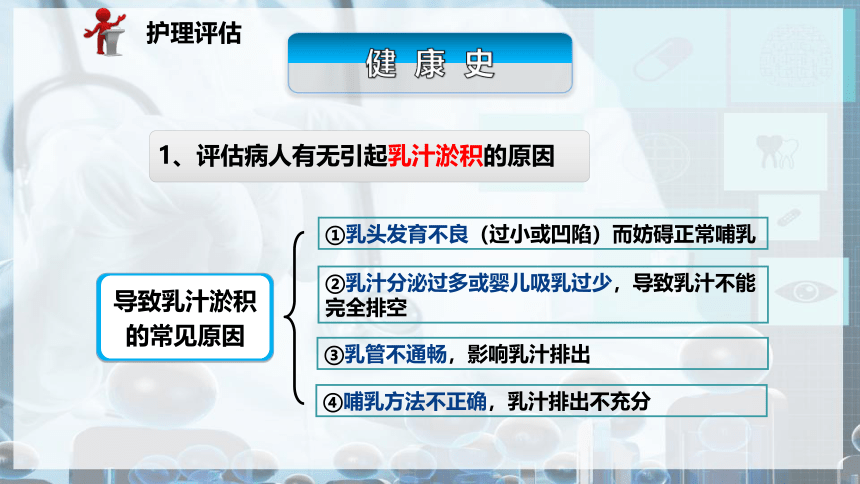 护理评估

健 康 史

1、评估病人有无引起乳汁淤积的原因

导致乳汁淤积的常见原因

①乳头发育不良（过小或凹陷）而妨碍正常哺乳

②乳汁分泌过多或婴儿吸乳过少，导致乳汁不能完全排空

③乳管不通畅，影响乳汁排出

④哺乳方法不正确，乳汁排出不充分